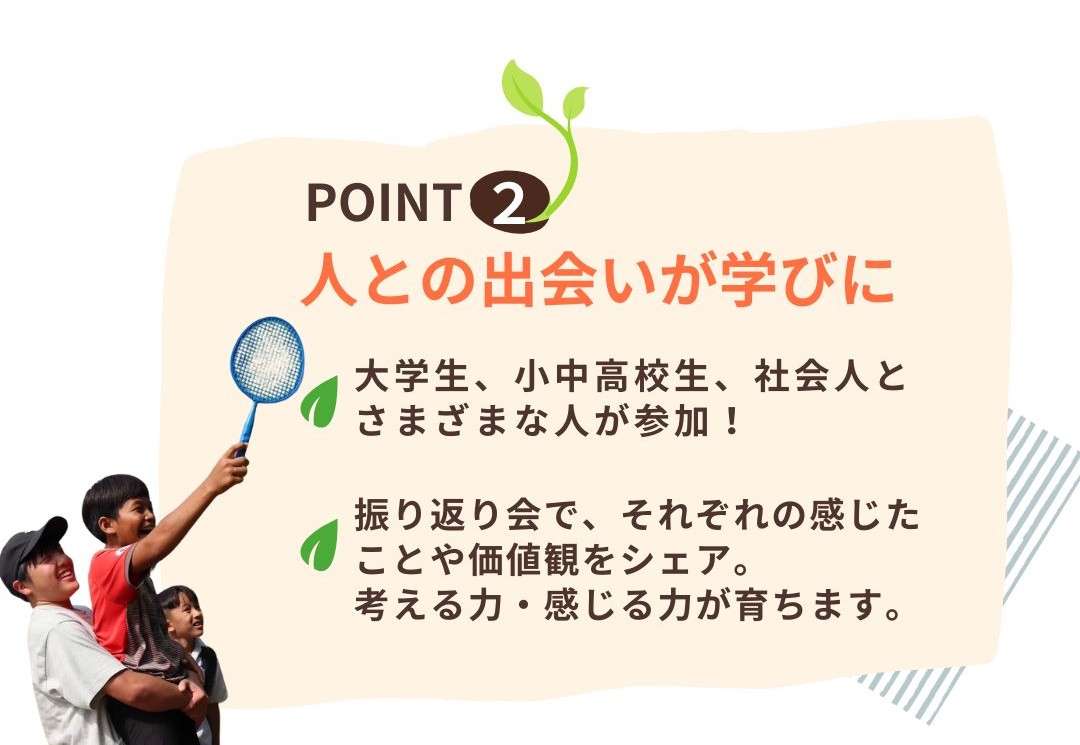 POINT 2
人との出会いが学びに

大学生、小中高校生、社会人とさまざまな人が参加！

振り返り会で、それぞれの感じたことや価値観をシェア。
考える力・感じる力が育ちます。